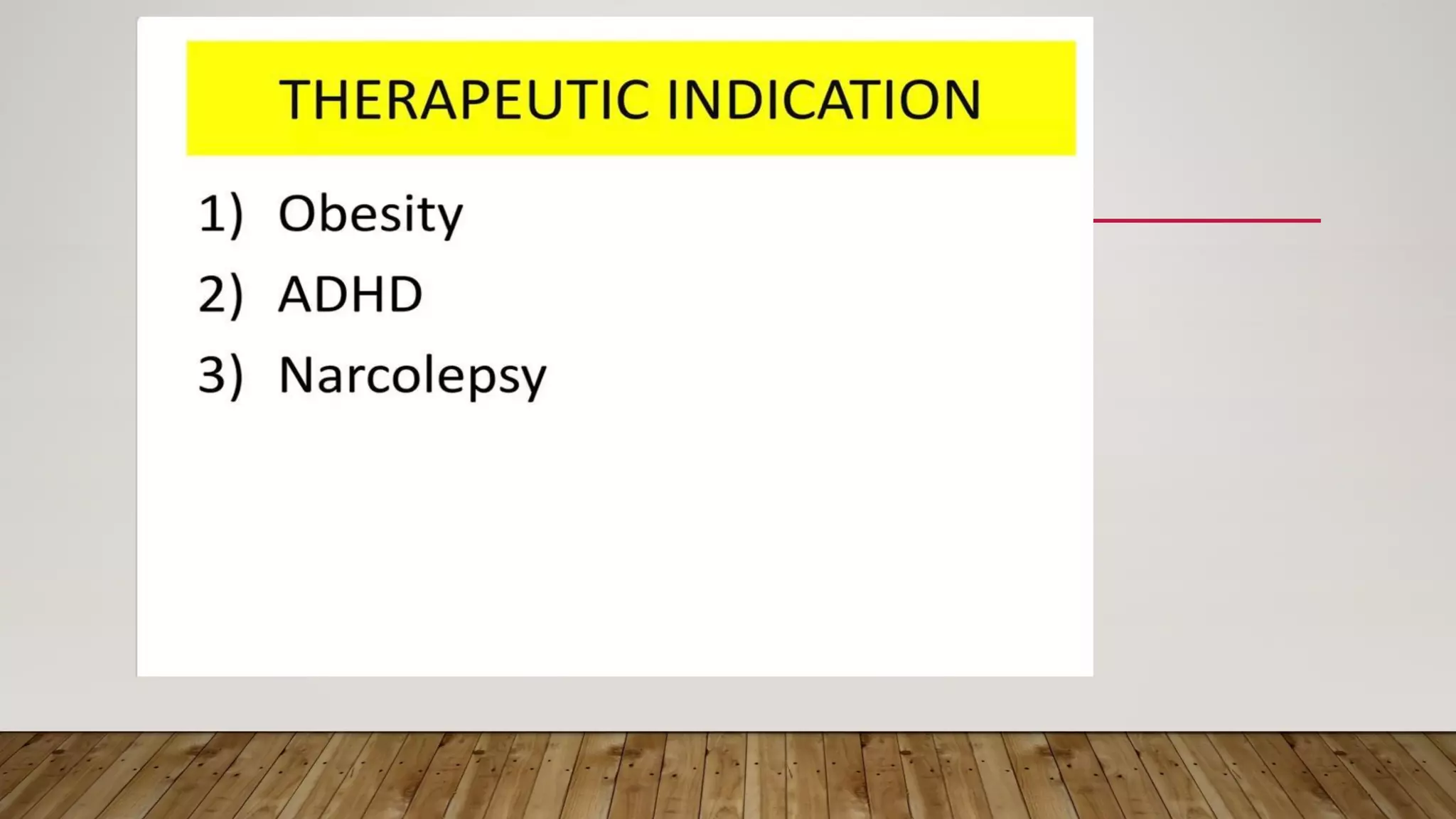 THERAPEUTIC INDICATION

1) Obesity
2) ADHD
3) Narcolepsy